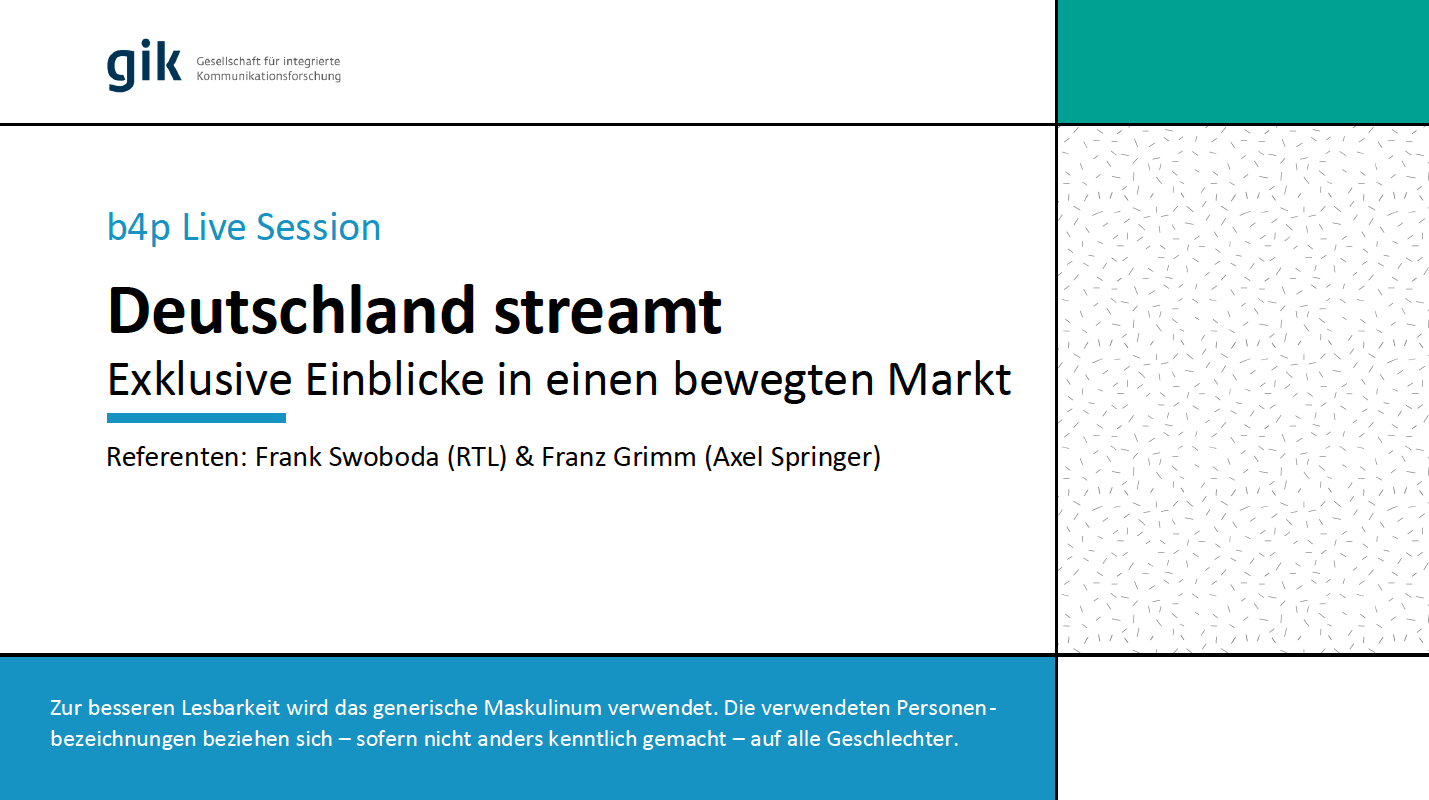 gik Gesellschaft für integrierte
Kommunikationsforschung

b4p Live Session

Deutschland streamt
Exklusive Einblicke in einen bewegten Markt

Referenten: Frank Swoboda (RTL) & Franz Grimm (Axel Springer)

Zur besseren Lesbarkeit wird das generische Maskulinum verwendet. Die verwendeten Personenbezeichnungen beziehen sich – sofern nicht anders kenntlich gemacht – auf alle Geschlechter.